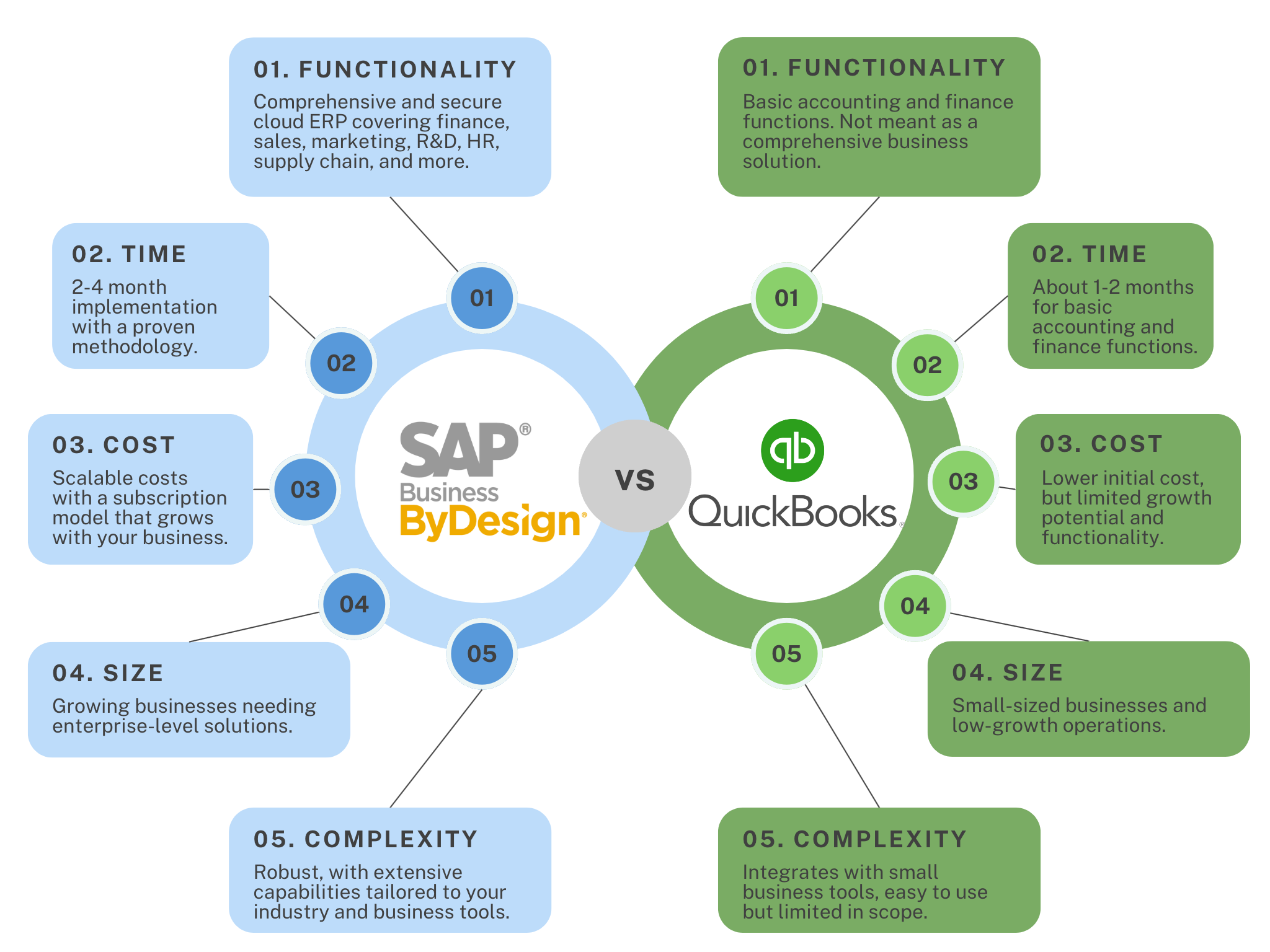 01. FUNCTIONALITY

Comprehensive and secure cloud ERP covering finance, sales, marketing, R&D, HR, supply chain, and more.

02. TIME

2-4 month implementation with a proven methodology.

03. COST

Scalable costs with a subscription model that grows with your business.

04. SIZE

Growing businesses needing enterprise-level solutions.

05. COMPLEXITY

Robust, with extensive capabilities tailored to your industry and business tools.

01

02

03

04

05

SAP®
Business
ByDesign®

VS

qb
QuickBooks®

01

02

03

04

05

01. FUNCTIONALITY

Basic accounting and finance functions. Not meant as a comprehensive business solution.

02. TIME

About 1-2 months for basic accounting and finance functions.

03. COST

Lower initial cost, but limited growth potential and functionality.

04. SIZE

Small-sized businesses and low-growth operations.

05. COMPLEXITY

Integrates with small business tools, easy to use but limited in scope.